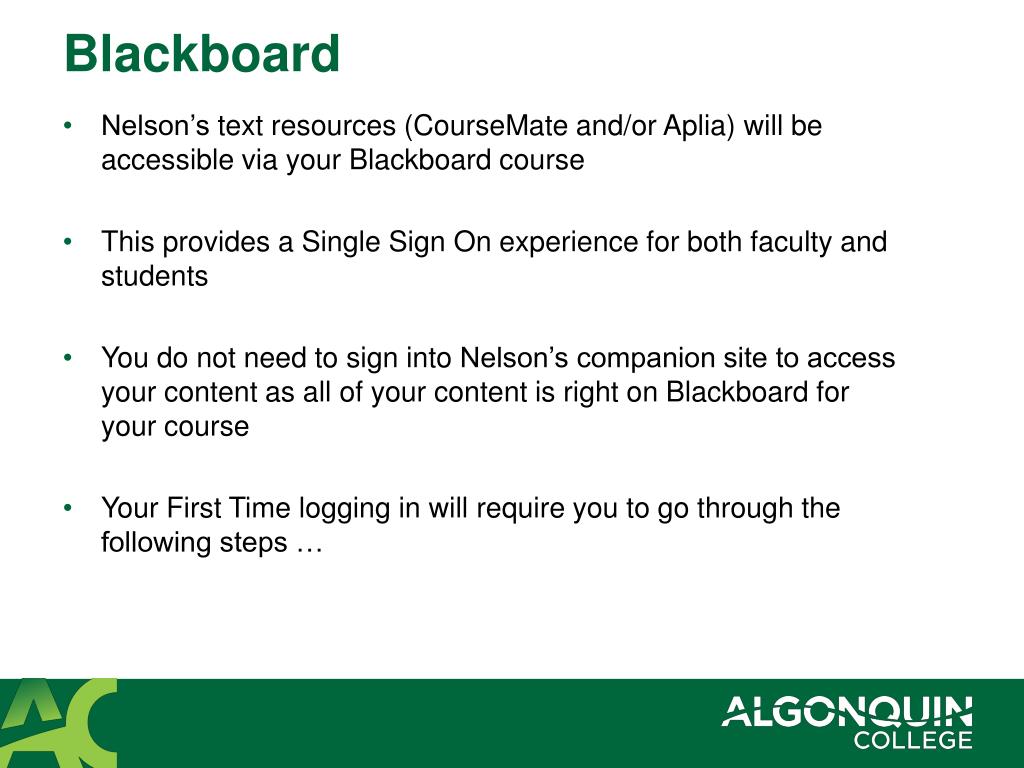 Blackboard

• Nelson's text resources (CourseMate and/or Aplia) will be accessible via your Blackboard course

• This provides a Single Sign On experience for both faculty and students

• You do not need to sign into Nelson's companion site to access your content as all of your content is right on Blackboard for your course

• Your First Time logging in will require you to go through the following steps …

AC

ALGONQUIN
COLLEGE